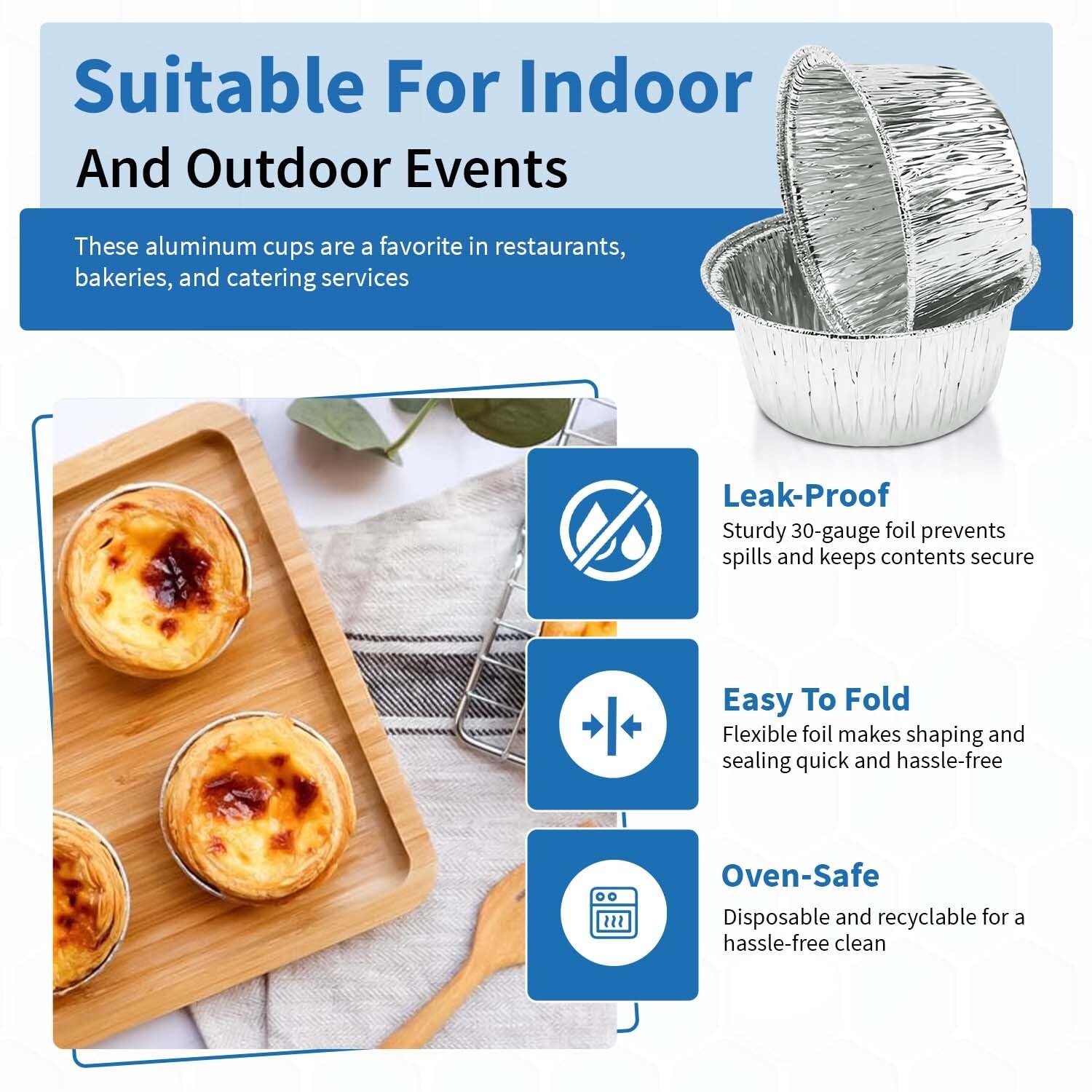 Suitable For Indoor
And Outdoor Events

These aluminum cups are a favorite in restaurants, bakeries, and catering services

Leak-Proof
Sturdy 30-gauge foil prevents spills and keeps contents secure

Easy To Fold
Flexible foil makes shaping and sealing quick and hassle-free

Oven-Safe
Disposable and recyclable for a hassle-free clean